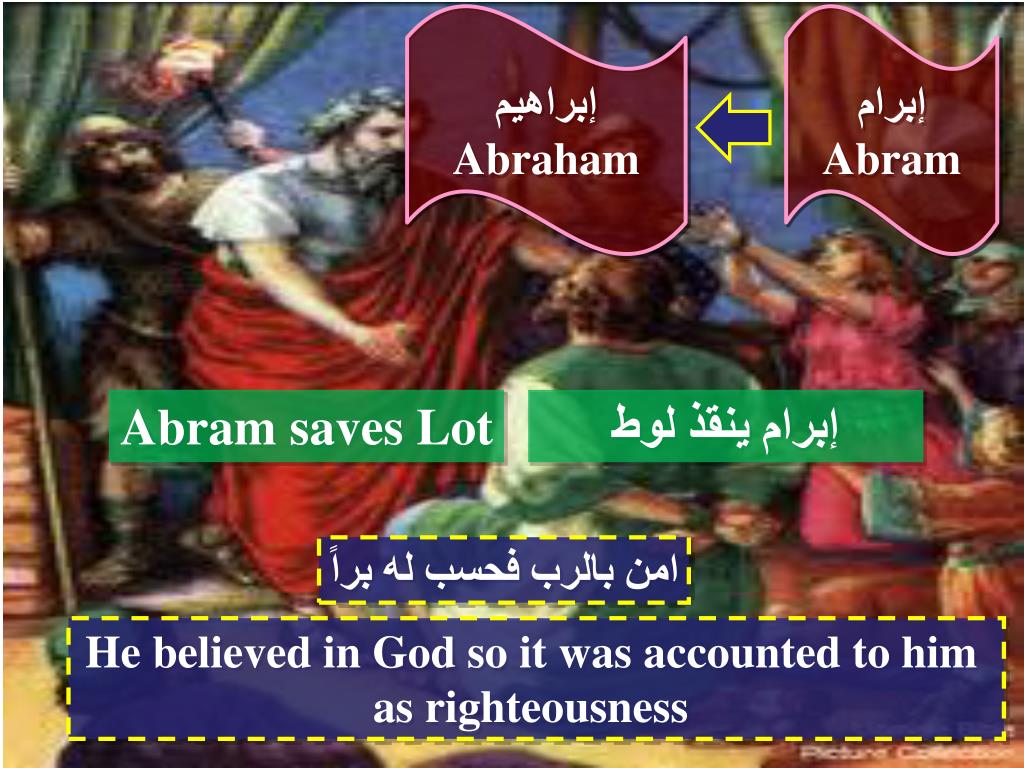 إبرام
Abram

إبراهيم
Abraham

Abram saves Lot

إبرام ينقذ لوط

امن بالرب فحسب له براً

He believed in God so it was accounted to him as righteousness

Picture Collection